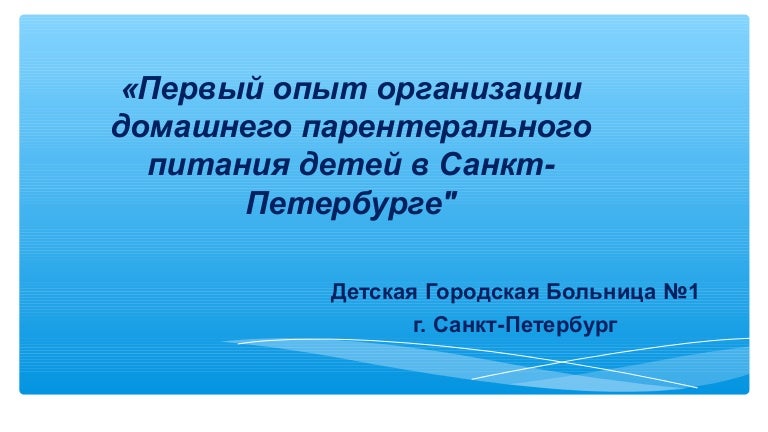 «Первый опыт организации домашнего парентерального питания детей в Санкт-Петербурге"

Детская Городская Больница №1
г. Санкт-Петербург